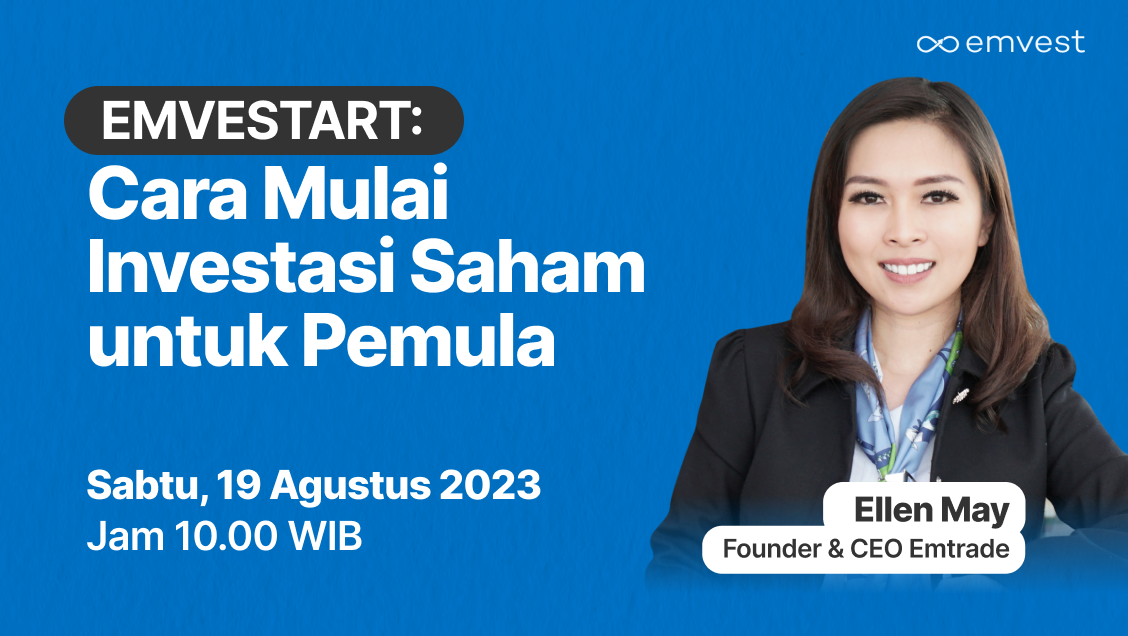 emvest

EMVESTART:
Cara Mulai Investasi Saham untuk Pemula

Sabtu, 19 Agustus 2023
Jam 10.00 WIB

Ellen May
Founder & CEO Emtrade